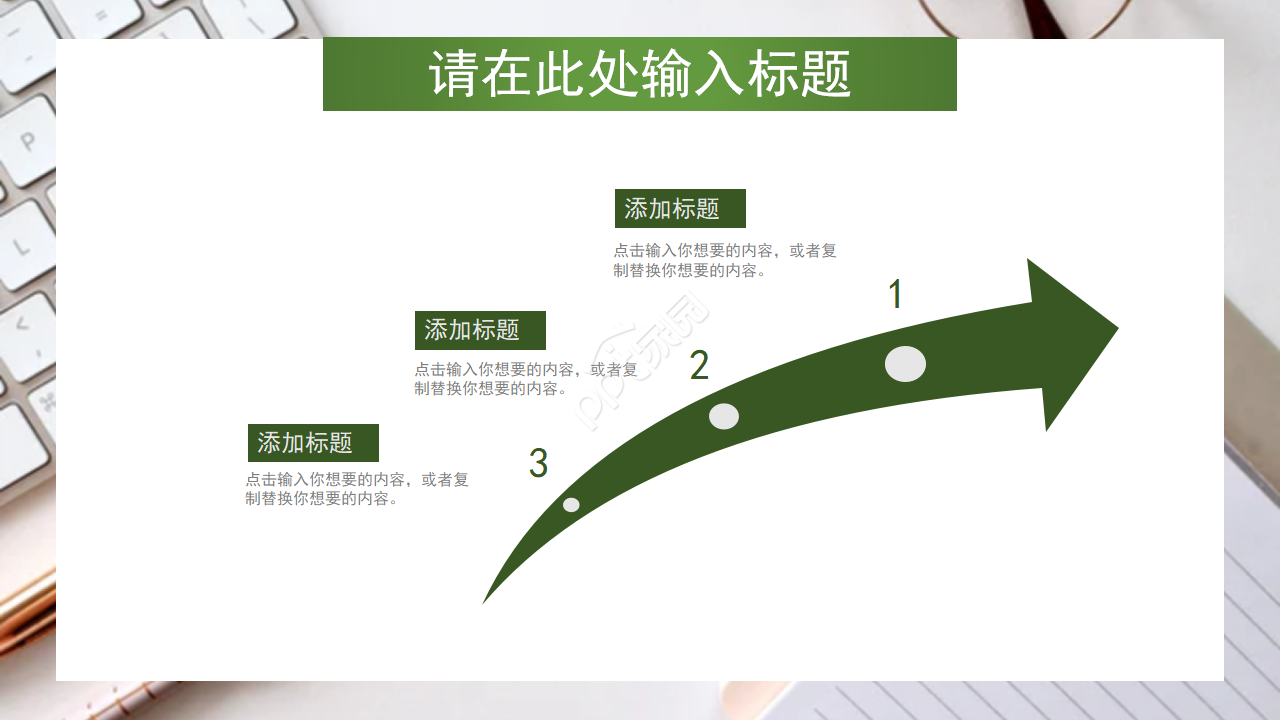 请在此处输入标题

添加标题

点击输入你想要的内容，或者复制替换你想要的内容。

1

添加标题

点击输入你想要的内容，或者复制替换你想要的内容。

2

添加标题

点击输入你想要的内容，或者复制替换你想要的内容。

3